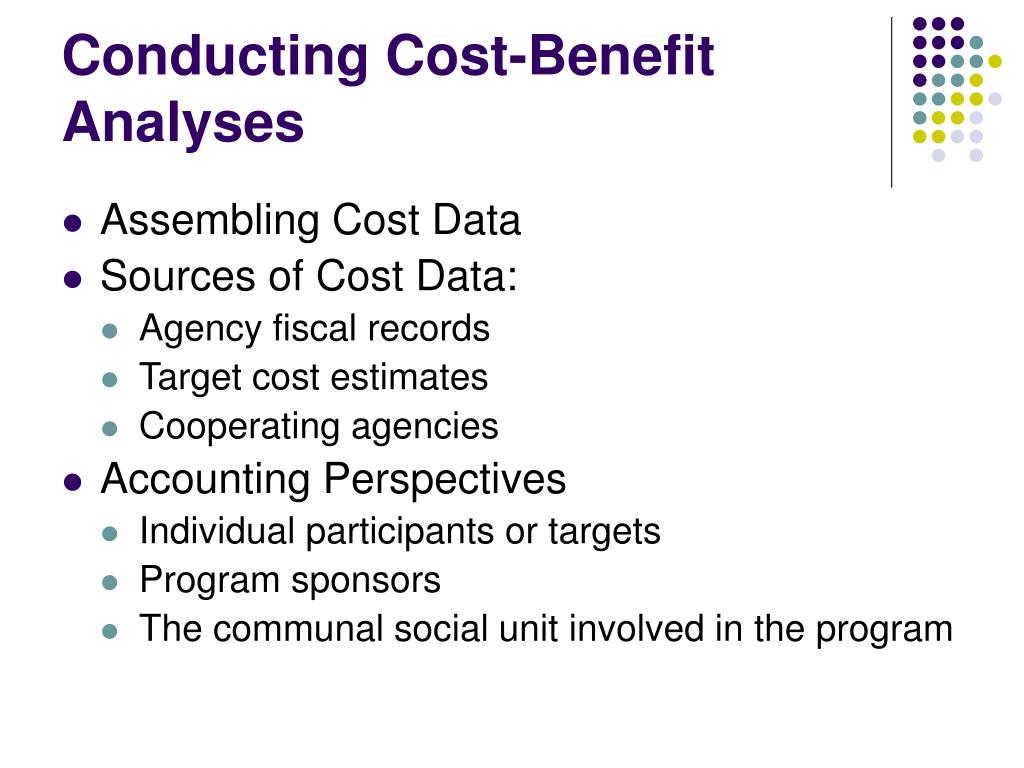 Conducting Cost-Benefit Analyses

- Assembling Cost Data
- Sources of Cost Data:
  - Agency fiscal records
  - Target cost estimates
  - Cooperating agencies
- Accounting Perspectives
  - Individual participants or targets
  - Program sponsors
  - The communal social unit involved in the program